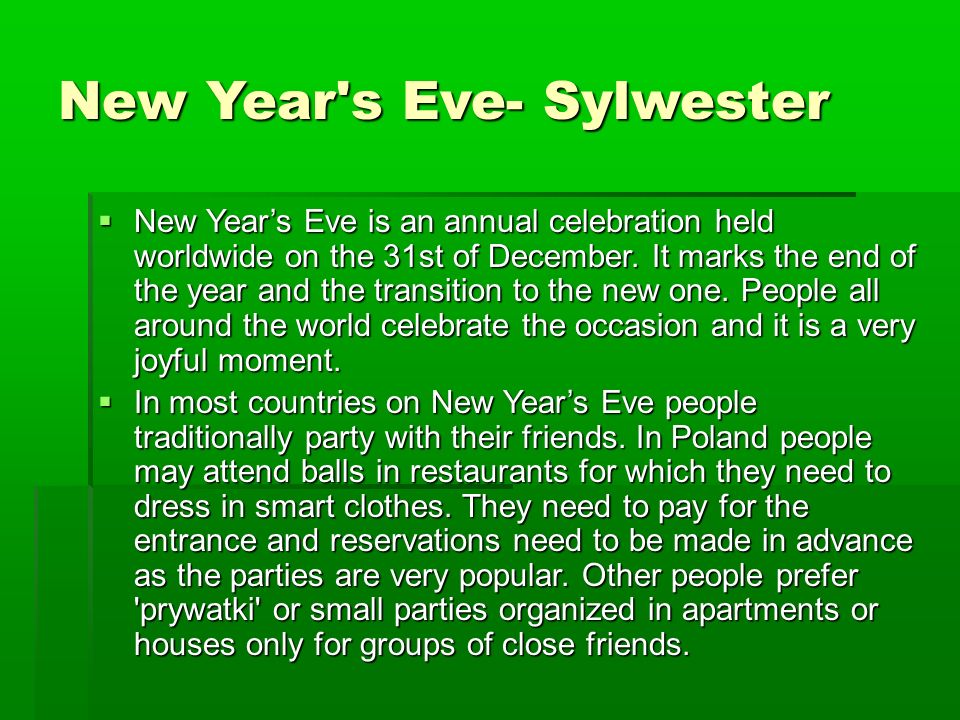 New Year's Eve- Sylwester

▪ New Year’s Eve is an annual celebration held worldwide on the 31st of December. It marks the end of the year and the transition to the new one. People all around the world celebrate the occasion and it is a very joyful moment.

▪ In most countries on New Year’s Eve people traditionally party with their friends. In Poland people may attend balls in restaurants for which they need to dress in smart clothes. They need to pay for the entrance and reservations need to be made in advance as the parties are very popular. Other people prefer 'prywatki' or small parties organized in apartments or houses only for groups of close friends.